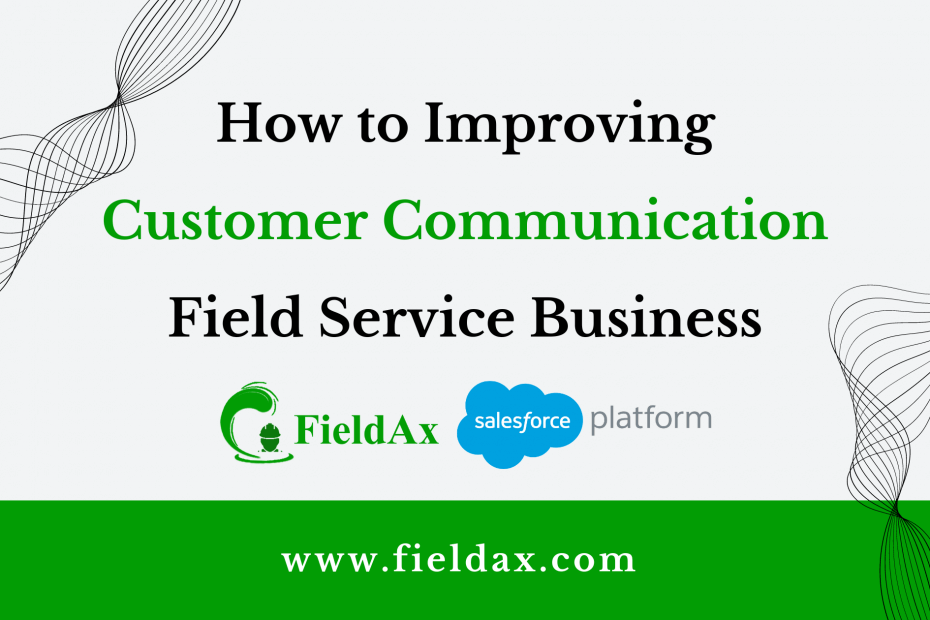 How to Improving
Customer Communication
Field Service Business

FieldAx

salesforce platform

www.fieldax.com